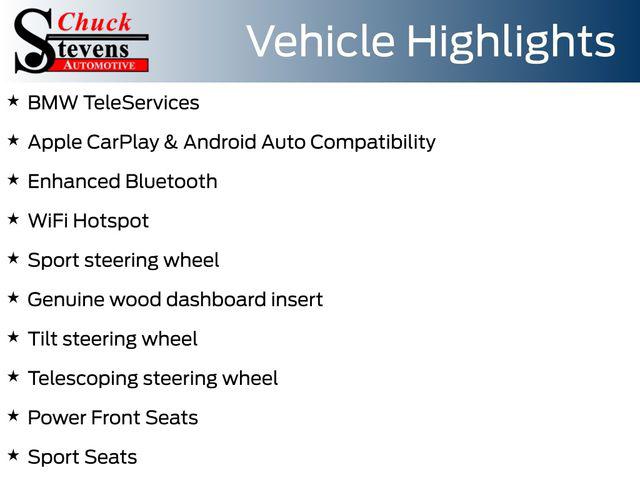 Chuck
Stevens
AUTOMOTIVE

Vehicle Highlights

★ BMW TeleServices

★ Apple CarPlay & Android Auto Compatibility

★ Enhanced Bluetooth

★ WiFi Hotspot

★ Sport steering wheel

★ Genuine wood dashboard insert

★ Tilt steering wheel

★ Telescoping steering wheel

★ Power Front Seats

★ Sport Seats